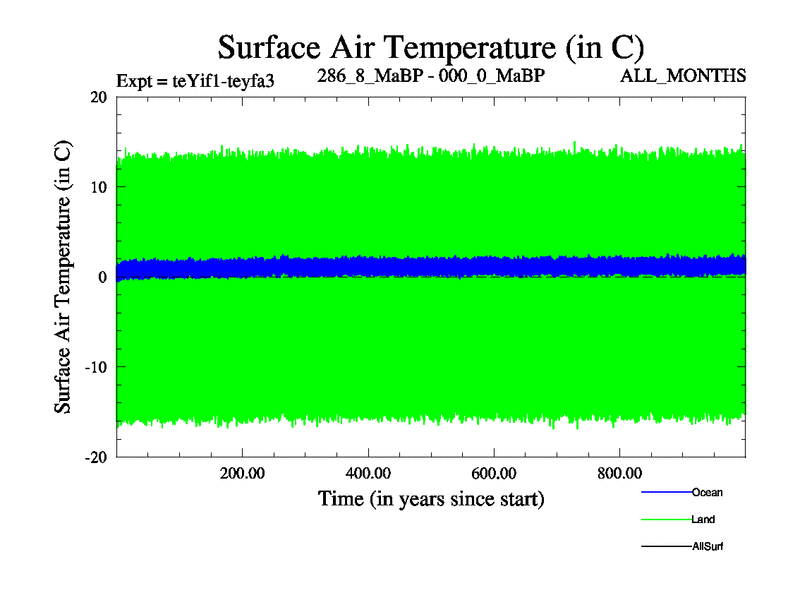 Surface Air Temperature (in C)

Expt = teYif1-teyfa3

286_8_MaBP - 000_0_MaBP

ALL_MONTHS

Surface Air Temperature (in C)

20

10

0

-10

-20

200.00

400.00

600.00

800.00

Time (in years since start)

Ocean

Land

AllSurf